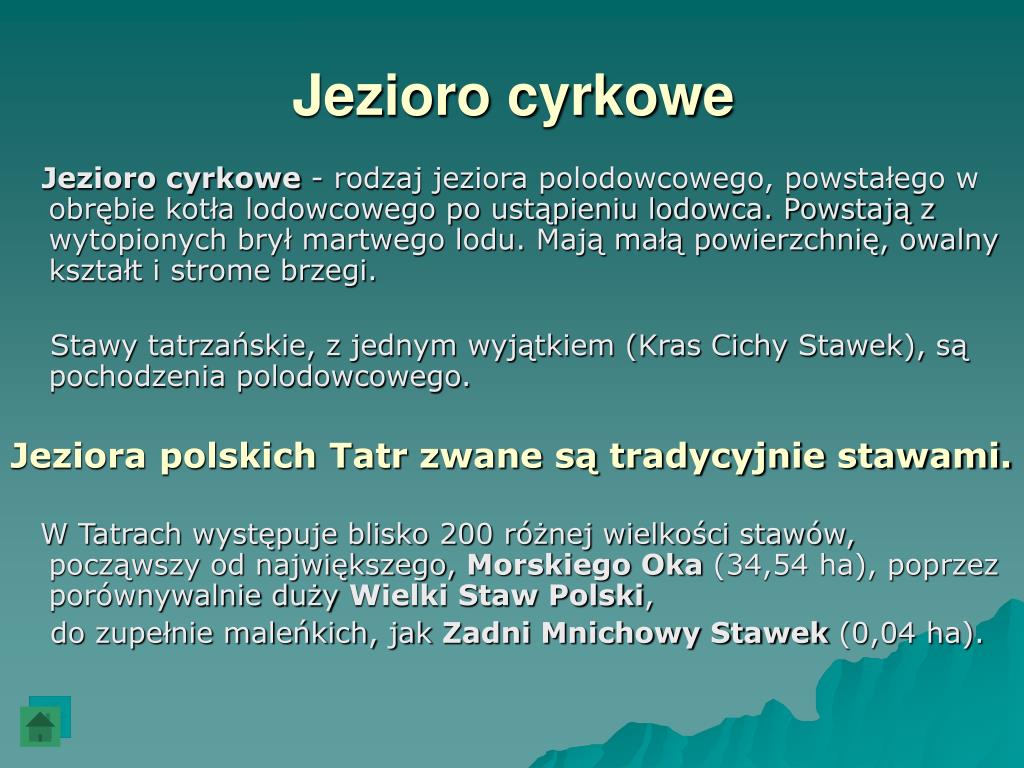 Jezioro cyrkowe

Jezioro cyrkowe - rodzaj jeziora polodowcowego, powstałego w obrębie kotła lodowcowego po ustąpieniu lodowca. Powstają z wytopionych brył martwego lodu. Mają małą powierzchnię, owalny kształt i strome brzegi.

Stawy tatrzańskie, z jednym wyjątkiem (Kras Cichy Stawek), są pochodzenia polodowcowego.

Jeziora polskich Tatr zwane są tradycyjnie stawami.

W Tatrach występuje blisko 200 różnej wielkości stawów, począwszy od największego, Morskiego Oka (34,54 ha), poprzez porównywalnie duży Wielki Staw Polski,

do zupełnie maleńkich, jak Zadni Mnichowy Stawek (0,04 ha).